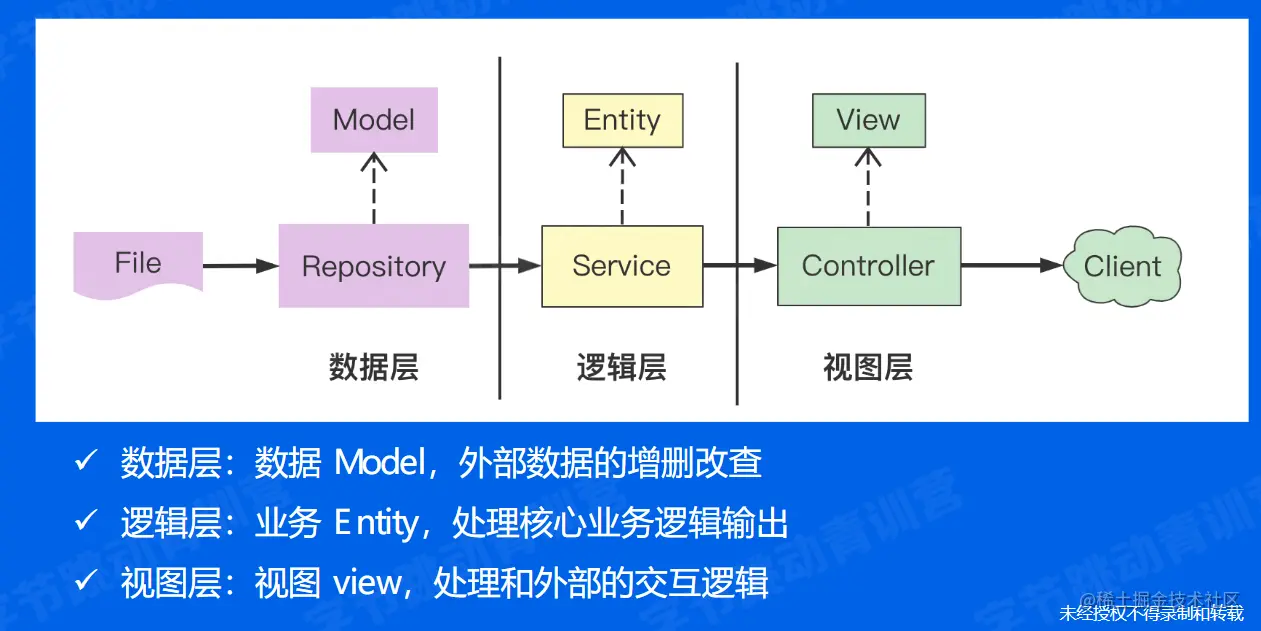 Model

Entity

View

File

Repository

Service

Controller

Client

数据层

逻辑层

视图层

✓ 数据层：数据 Model，外部数据的增删改查

✓ 逻辑层：业务 Entity，处理核心业务逻辑输出

✓ 视图层：视图 view，处理和外部的交互逻辑

字节跳动青训营

@稀土掘金技术社区
未经授权不得录制和转载